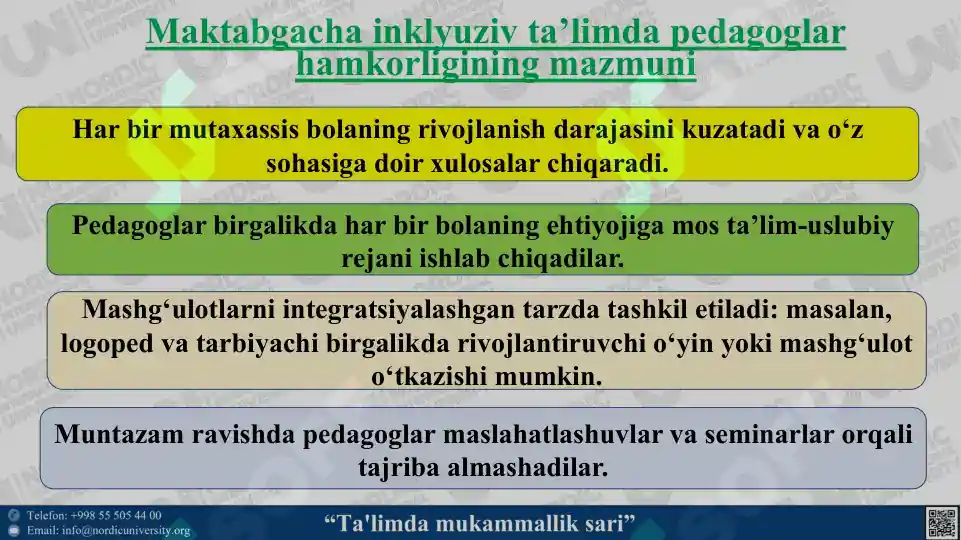 Maktabgacha inklyuziv ta’limda pedagoglar hamkorligining mazmuni

Har bir mutaxassis bolaning rivojlanish darajasini kuzatadi va o‘z sohasiga doir xulosalar chiqaradi.

Pedagoglar birgalikda har bir bolaning ehtiyojiga mos ta’lim-uslubiy rejani ishlab chiqadilar.

Mashg‘ulotlarni integratsiyalashgan tarzda tashkil etiladi: masalan, logoped va tarbiyachi birgalikda rivojlantiruvchi o‘yin yoki mashg‘ulot o‘tkazishi mumkin.

Muntazam ravishda pedagoglar maslahatlashuvlar va seminarlar orqali tajriba almashadilar.

Telefon: +998 55 505 44 00
Email: info@nordicuniversity.org

“Ta'limda mukammallik sari”